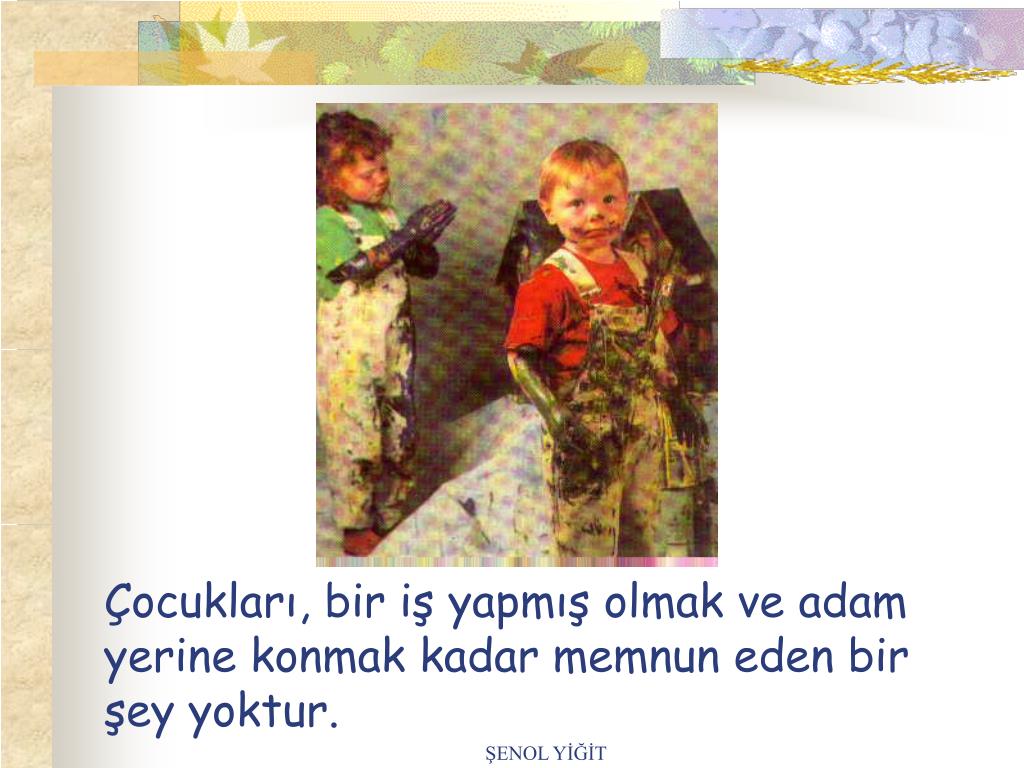 Çocukları, bir iş yapmış olmak ve adam yerine konmak kadar memnun eden bir şey yoktur.

ŞENOL YİĞİT